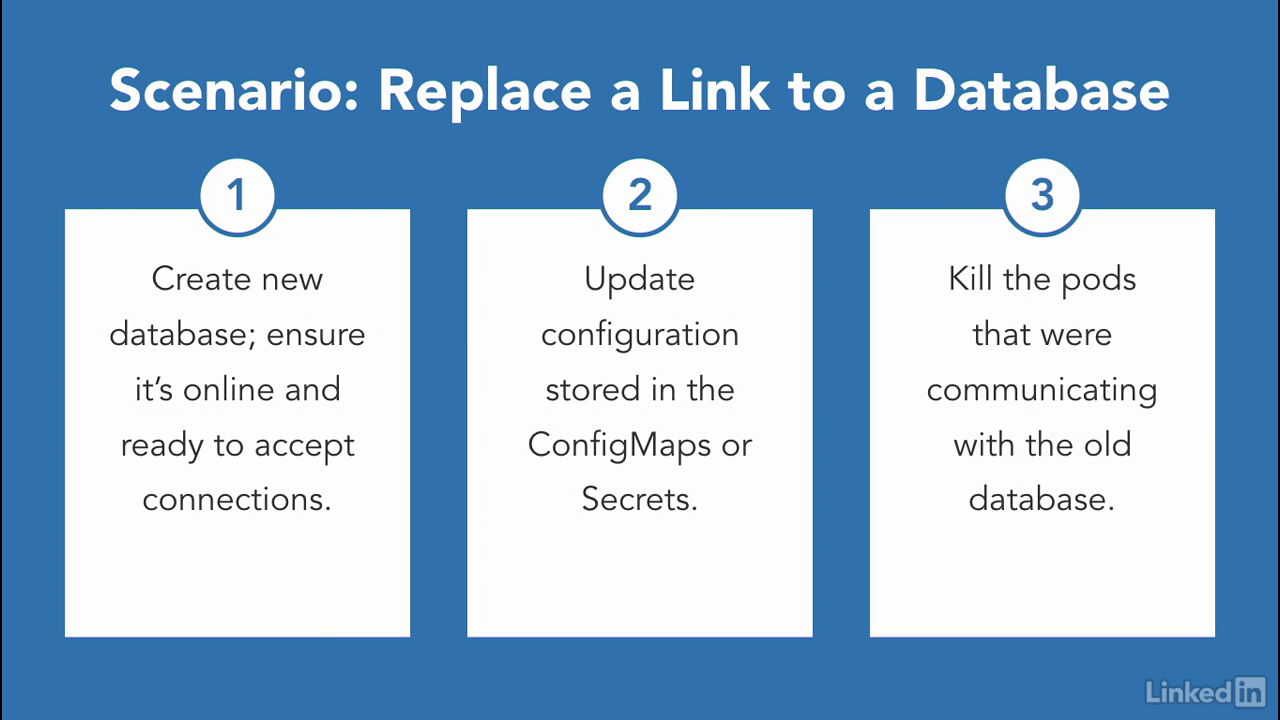 Scenario: Replace a Link to a Database

1

Create new database; ensure it's online and ready to accept connections.

2

Update configuration stored in the ConfigMaps or Secrets.

3

Kill the pods that were communicating with the old database.

LinkedIn